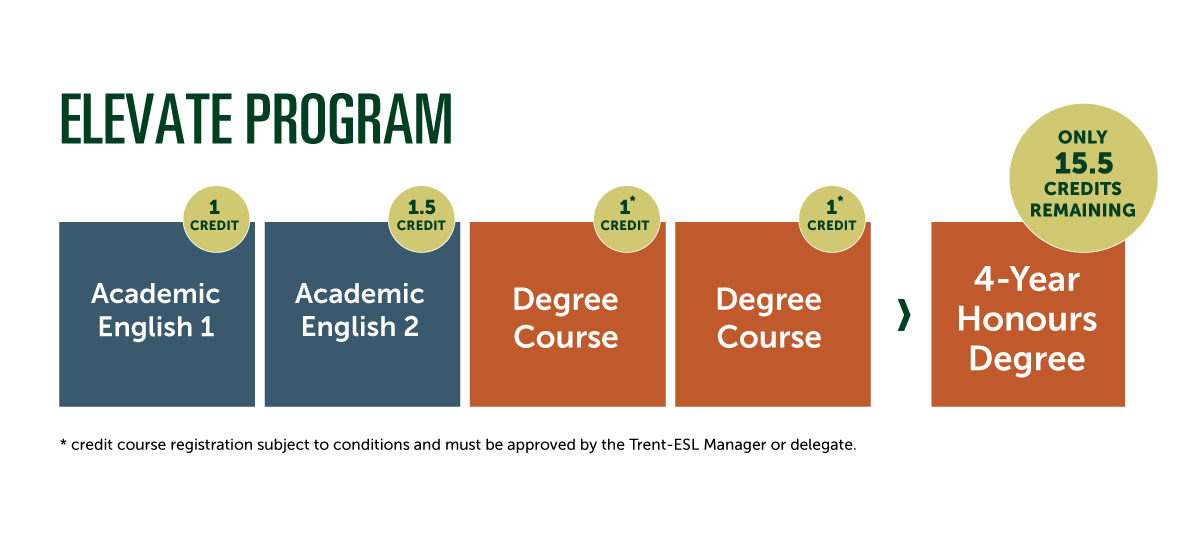 ELEVATE PROGRAM

1 CREDIT

Academic English 1

1.5 CREDIT

Academic English 2

1* CREDIT

Degree Course

1* CREDIT

Degree Course

ONLY 15.5 CREDITS REMAINING

4-Year Honours Degree

* credit course registration subject to conditions and must be approved by the Trent-ESL Manager or delegate.